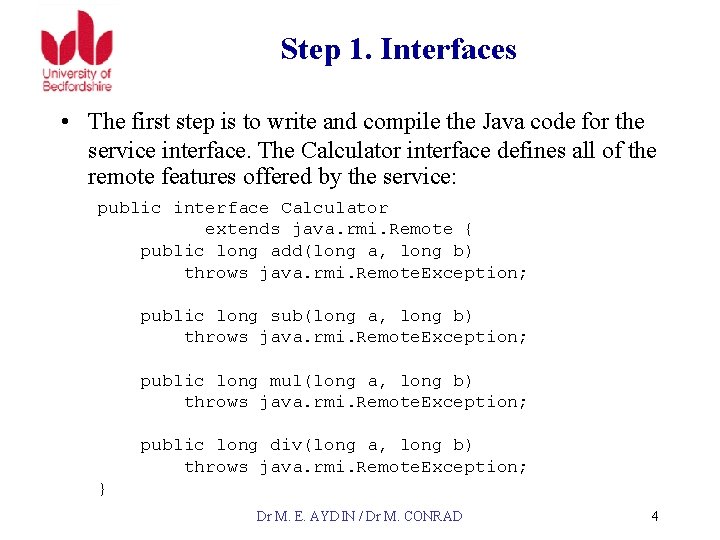 University of Bedfordshire

Step 1. Interfaces

• The first step is to write and compile the Java code for the service interface. The Calculator interface defines all of the remote features offered by the service:

public interface Calculator
          extends java.rmi.Remote {
    public long add(long a, long b)
        throws java.rmi.RemoteException;

    public long sub(long a, long b)
        throws java.rmi.RemoteException;

    public long mul(long a, long b)
        throws java.rmi.RemoteException;

    public long div(long a, long b)
        throws java.rmi.RemoteException;
}

Dr M. E. AYDIN / Dr M. CONRAD

4